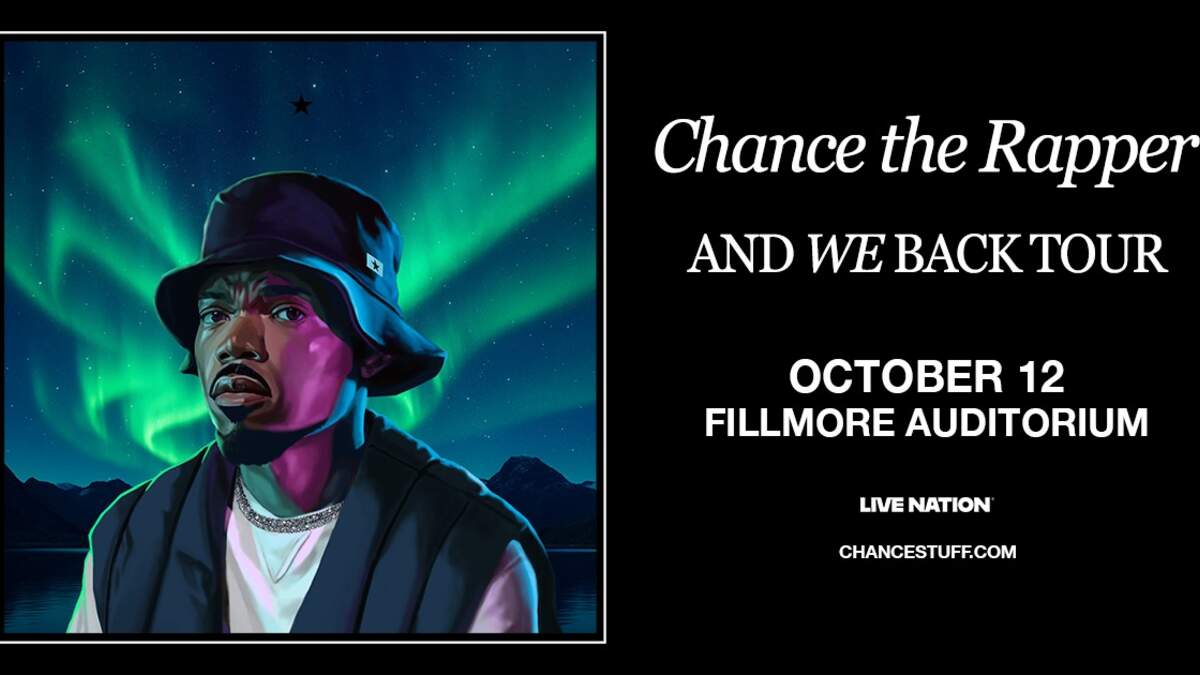 Chance the Rapper

AND WE BACK TOUR

OCTOBER 12
FILLMORE AUDITORIUM

LIVE NATION

CHANCESTUFF.COM